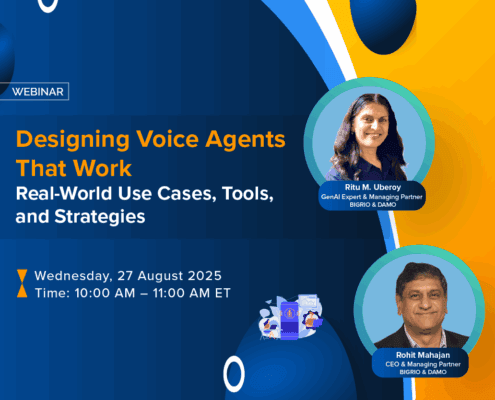 WEBINAR

Designing Voice Agents That Work

Real-World Use Cases, Tools, and Strategies

Wednesday, 27 August 2025
Time: 10:00 AM – 11:00 AM ET

Ritu M. Uberoy
GenAI Expert & Managing Partner
BIGRIO & DAMO

Rohit Mahajan
CEO & Managing Partner
BIGRIO & DAMO